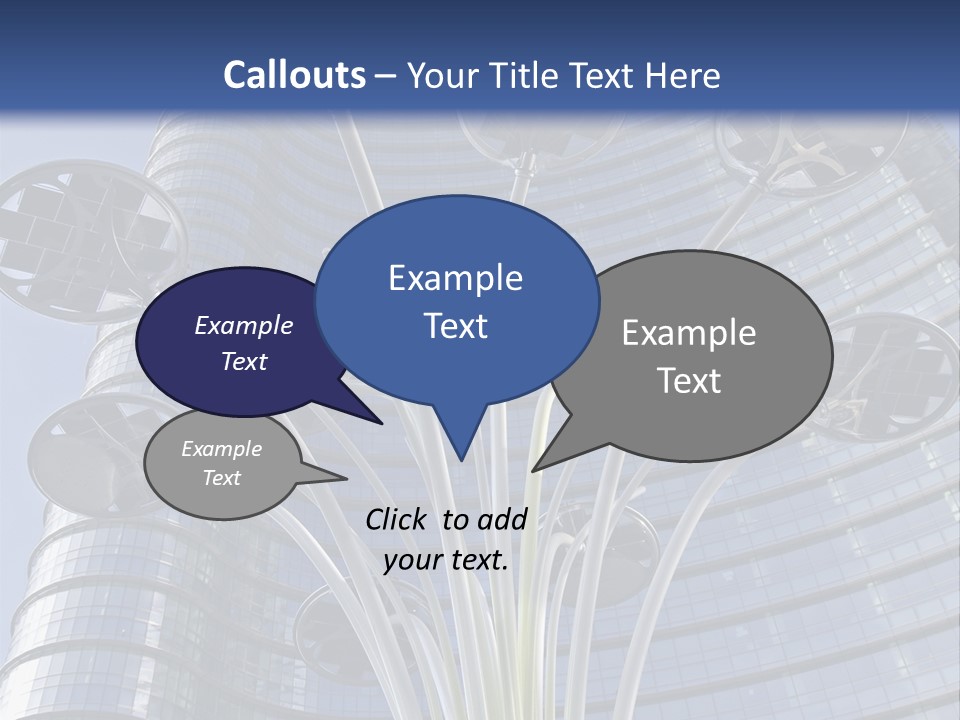 Callouts – Your Title Text Here

Example Text

Example Text

Example Text

Example Text

Click to add your text.